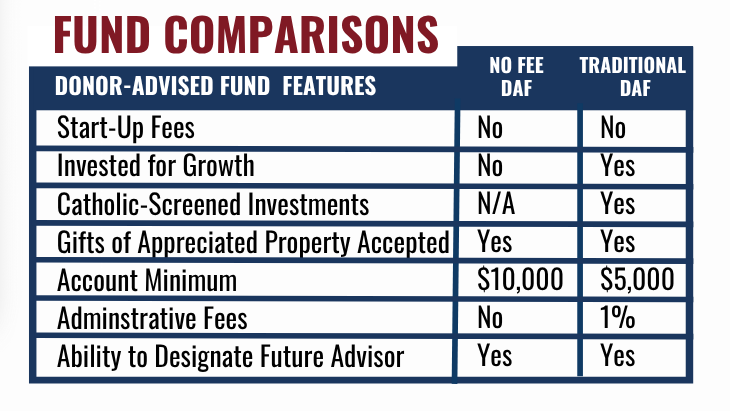 FUND COMPARISONS

| DONOR-ADVISED FUND FEATURES | NO FEE DAF | TRADITIONAL DAF |
|---|---|---|
| Start-Up Fees | No | No |
| Invested for Growth | No | Yes |
| Catholic-Screened Investments | N/A | Yes |
| Gifts of Appreciated Property Accepted | Yes | Yes |
| Account Minimum | \$10,000 | \$5,000 |
| Adminstrative Fees | No | 1% |
| Ability to Designate Future Advisor | Yes | Yes |